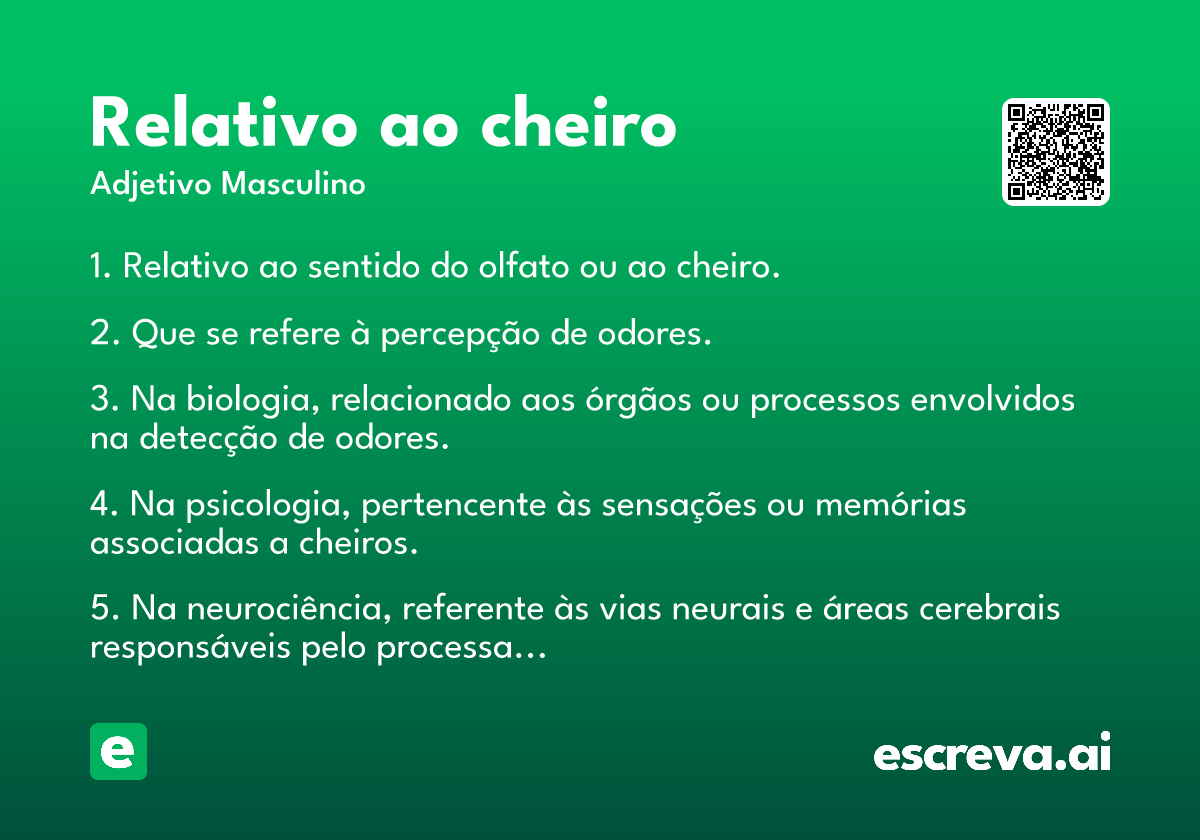 Relativo ao cheiro
Adjetivo Masculino

1. Relativo ao sentido do olfato ou ao cheiro.

2. Que se refere à percepção de odores.

3. Na biologia, relacionado aos órgãos ou processos envolvidos na detecção de odores.

4. Na psicologia, pertencente às sensações ou memórias associadas a cheiros.

5. Na neurociência, referente às vias neurais e áreas cerebrais responsáveis pelo processa...

e

escreva.ai